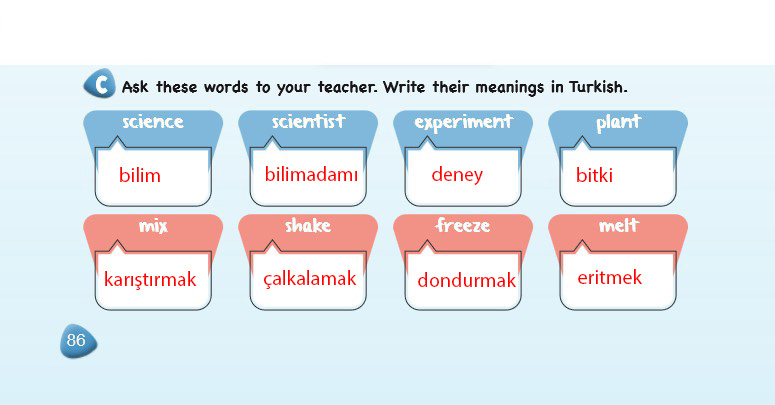 C Ask these words to your teacher. Write their meanings in Turkish.

science
bilim

scientist
bilimadamı

experiment
deney

plant
bitki

mix
karıştırmak

shake
çalkalamak

freeze
dondurmak

melt
eritmek

86